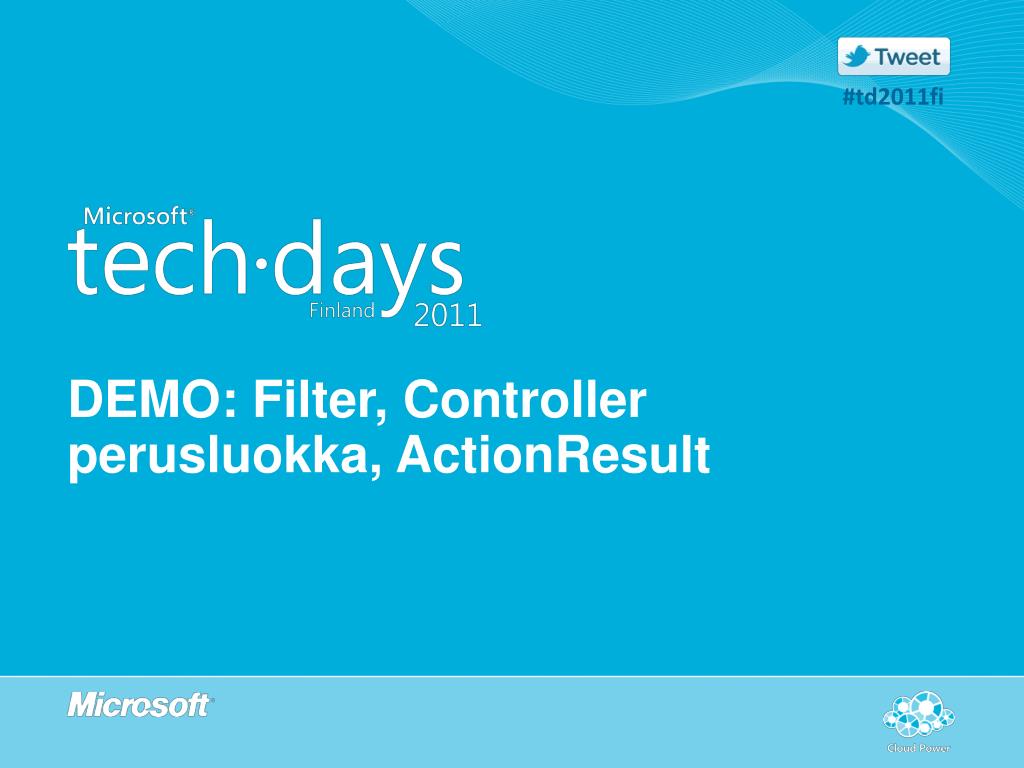 Tweet
#td2011fi

Microsoft®
tech·days
Finland 2011

DEMO: Filter, Controller perusluokka, ActionResult

Microsoft®

Cloud Power